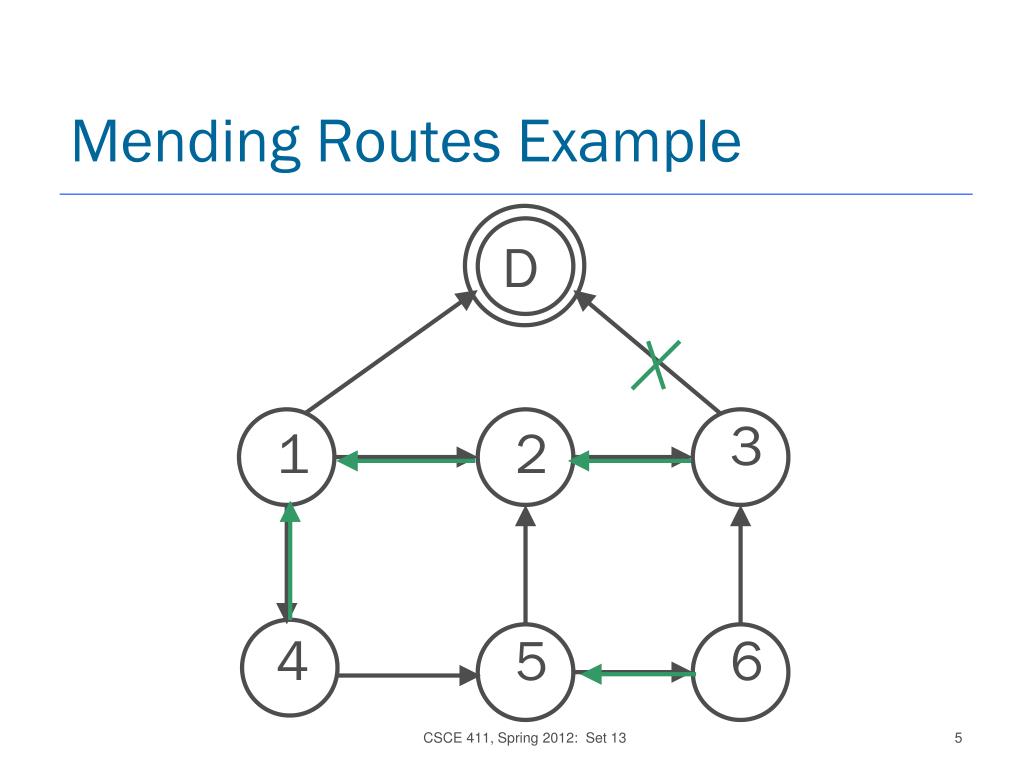 Mending Routes Example

D

1

2

3

4

5

6

CSCE 411, Spring 2012: Set 13

5